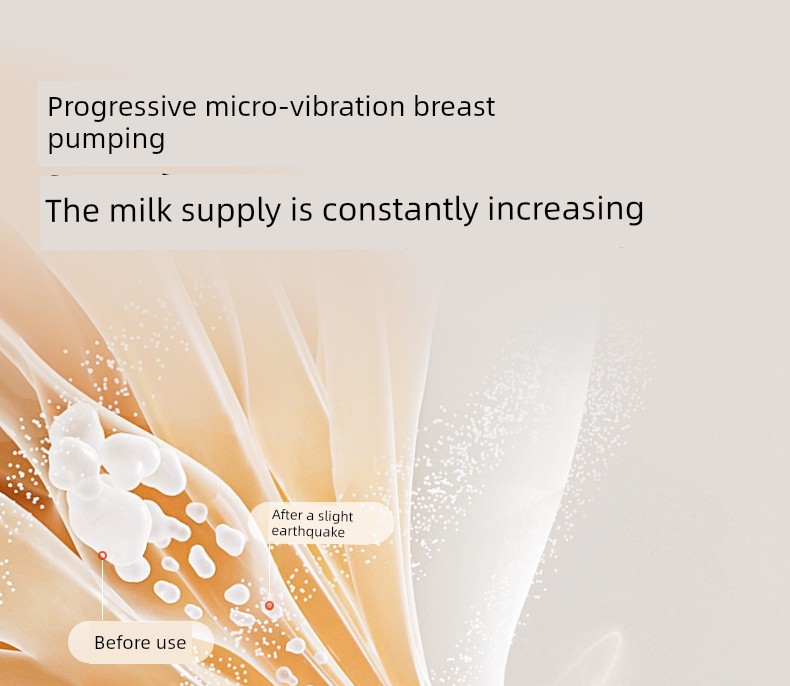 Progressive micro-vibration breast pumping

The milk supply is constantly increasing

After a slight earthquake

Before use